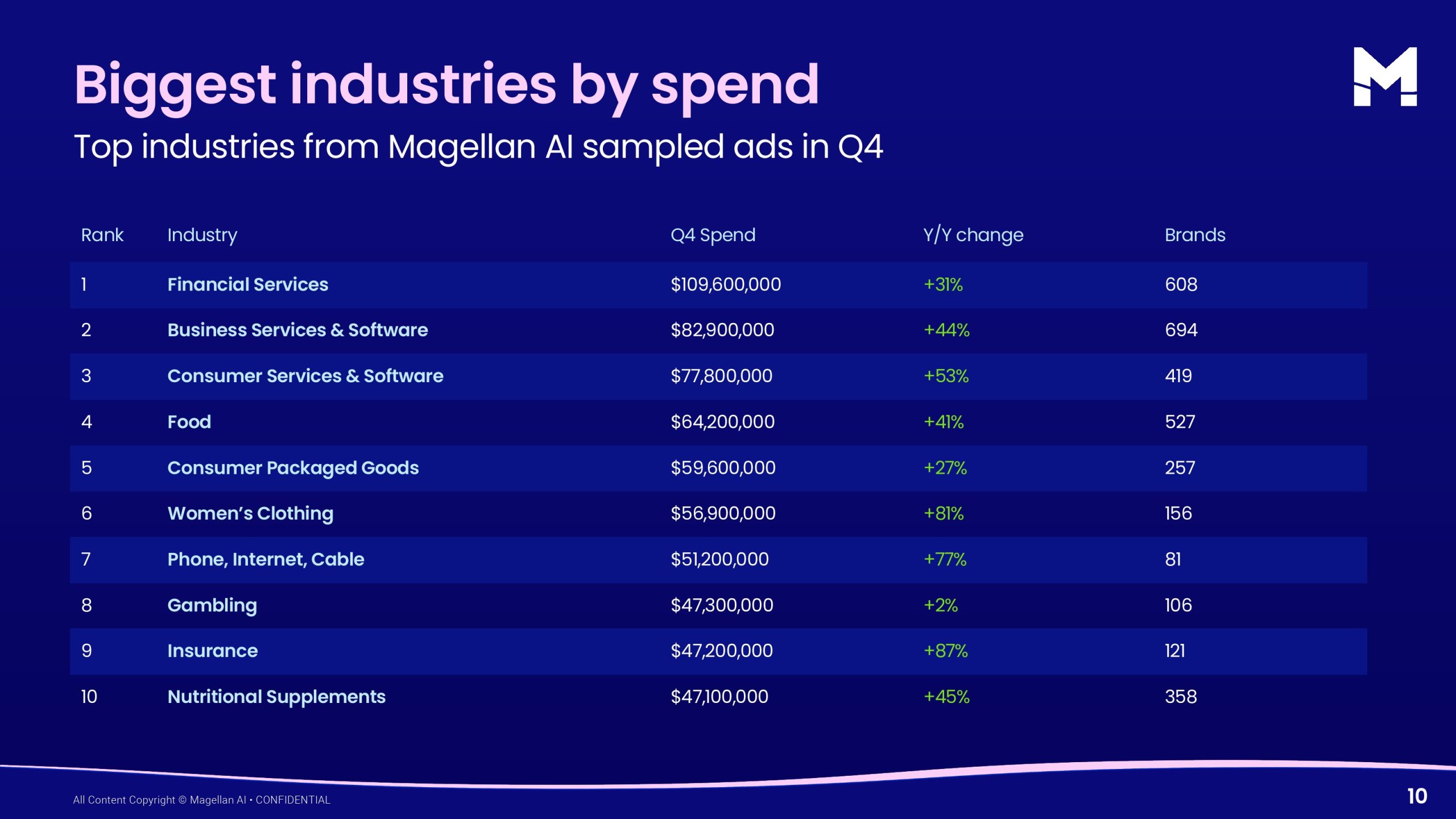 Biggest industries by spend

Top industries from Magellan AI sampled ads in Q4

| Rank | Industry | Q4 Spend | Y/Y change | Brands |
|---|---|---|---|---|
| 1 | Financial Services | $109,600,000 | +31% | 608 |
| 2 | Business Services & Software | $82,900,000 | +44% | 694 |
| 3 | Consumer Services & Software | $77,800,000 | +53% | 419 |
| 4 | Food | $64,200,000 | +41% | 527 |
| 5 | Consumer Packaged Goods | $59,600,000 | +27% | 257 |
| 6 | Women's Clothing | $56,900,000 | +81% | 156 |
| 7 | Phone, Internet, Cable | $51,200,000 | +77% | 81 |
| 8 | Gambling | $47,300,000 | +2% | 106 |
| 9 | Insurance | $47,200,000 | +87% | 121 |
| 10 | Nutritional Supplements | $47,100,000 | +45% | 358 |

All Content Copyright © Magellan AI • CONFIDENTIAL

10